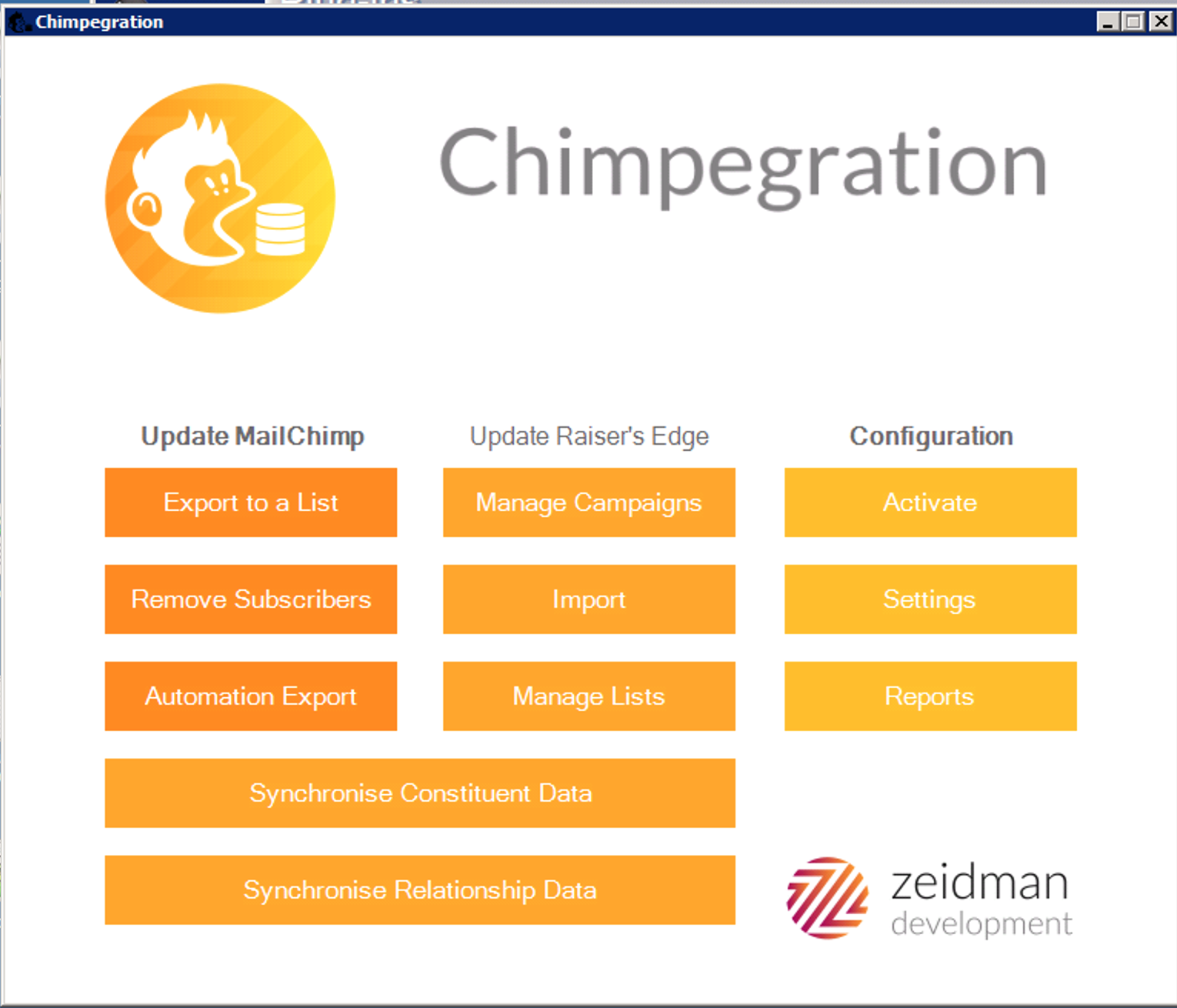 Chimpegration

Chimpegration

Update MailChimp
Export to a List
Remove Subscribers
Automation Export

Update Raiser's Edge
Manage Campaigns
Import
Manage Lists

Configuration
Activate
Settings
Reports

Synchronise Constituent Data

Synchronise Relationship Data

zeidman
development